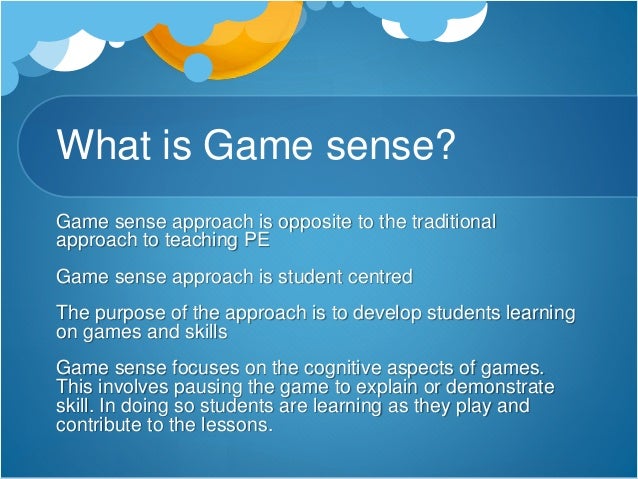 What is Game sense?

Game sense approach is opposite to the traditional approach to teaching PE

Game sense approach is student centred

The purpose of the approach is to develop students learning on games and skills

Game sense focuses on the cognitive aspects of games. This involves pausing the game to explain or demonstrate skill. In doing so students are learning as they play and contribute to the lessons.